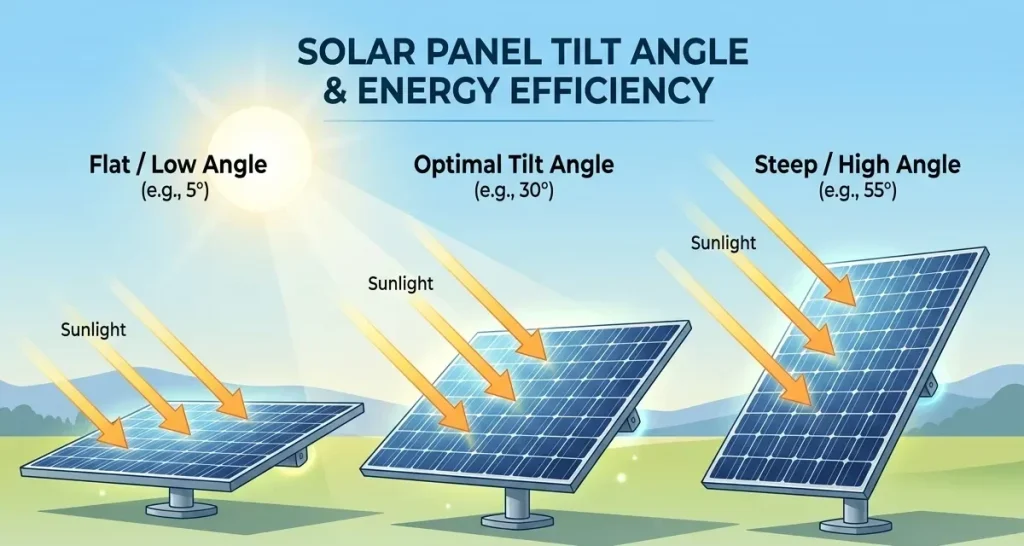 SOLAR PANEL TILT ANGLE & ENERGY EFFICIENCY

Flat / Low Angle
(e.g., 5°)

Optimal Tilt Angle
(e.g., 30°)

Steep / High Angle
(e.g., 55°)

Sunlight

Sunlight

Sunlight